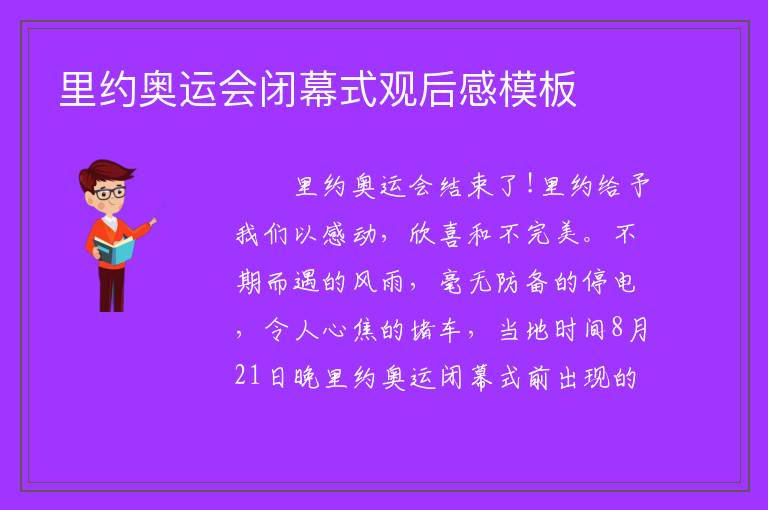 里约奥运会闭幕式观后感模板

里约奥运会结束了!里约给予我们以感动，欣喜和不完美。不期而遇的风雨，毫无防备的停电，令人心焦的堵车，当地时间8月21日晚里约奥运闭幕式前出现的